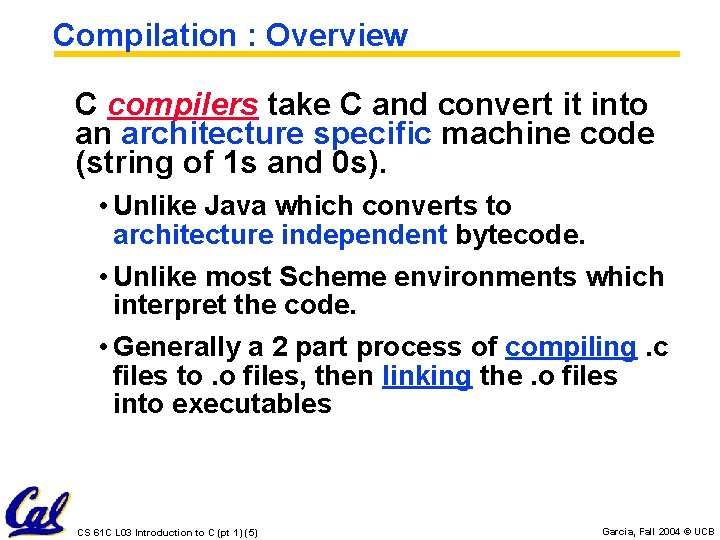 Compilation : Overview

C compilers take C and convert it into an architecture specific machine code (string of 1s and 0s).

• Unlike Java which converts to architecture independent bytecode.

• Unlike most Scheme environments which interpret the code.

• Generally a 2 part process of compiling .c files to .o files, then linking the .o files into executables

Cal

CS 61C L03 Introduction to C (pt 1) (5)

Garcia, Fall 2004 © UCB